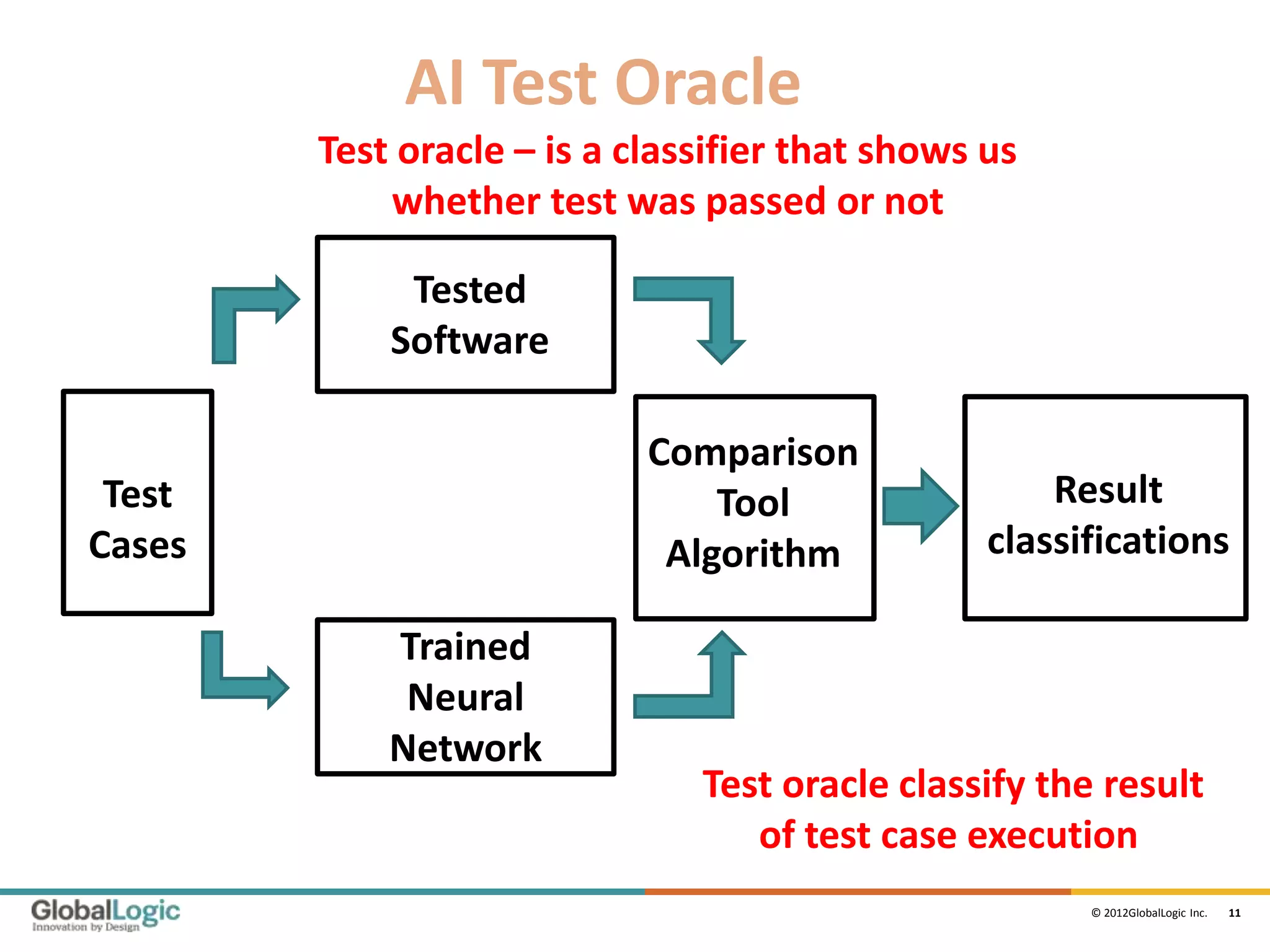 AI Test Oracle

Test oracle – is a classifier that shows us whether test was passed or not

Test Cases

Tested Software

Trained Neural Network

Comparison Tool Algorithm

Result classifications

Test oracle classify the result of test case execution

GlobalLogic
Innovation by Design

© 2012GlobalLogic Inc. 11